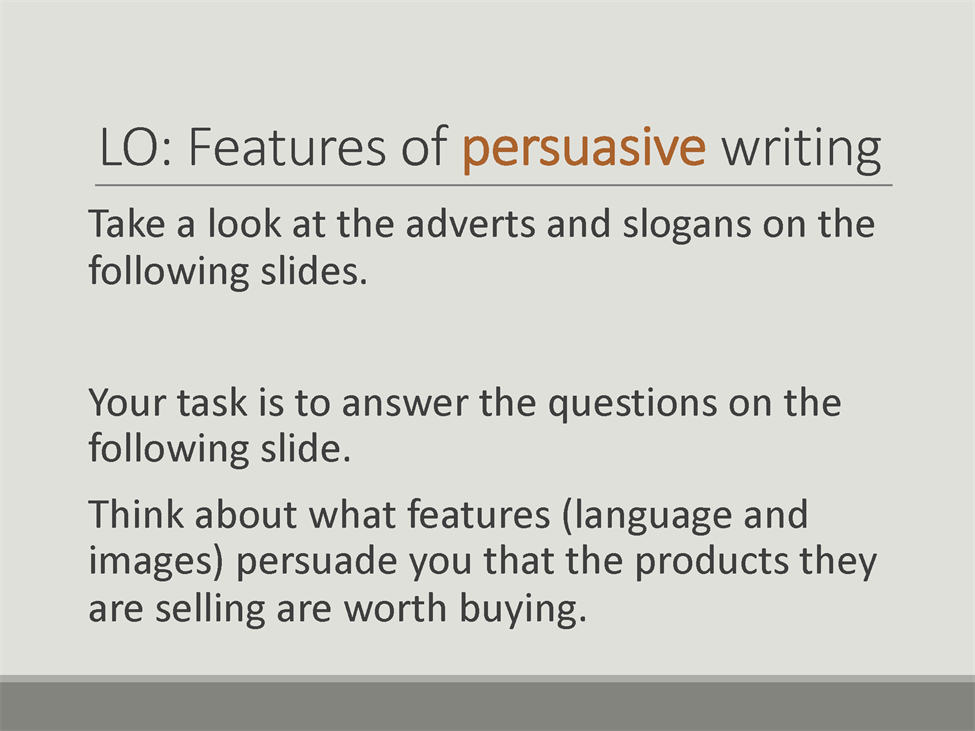 LO: Features of persuasive writing

Take a look at the adverts and slogans on the following slides.

Your task is to answer the questions on the following slide.

Think about what features (language and images) persuade you that the products they are selling are worth buying.